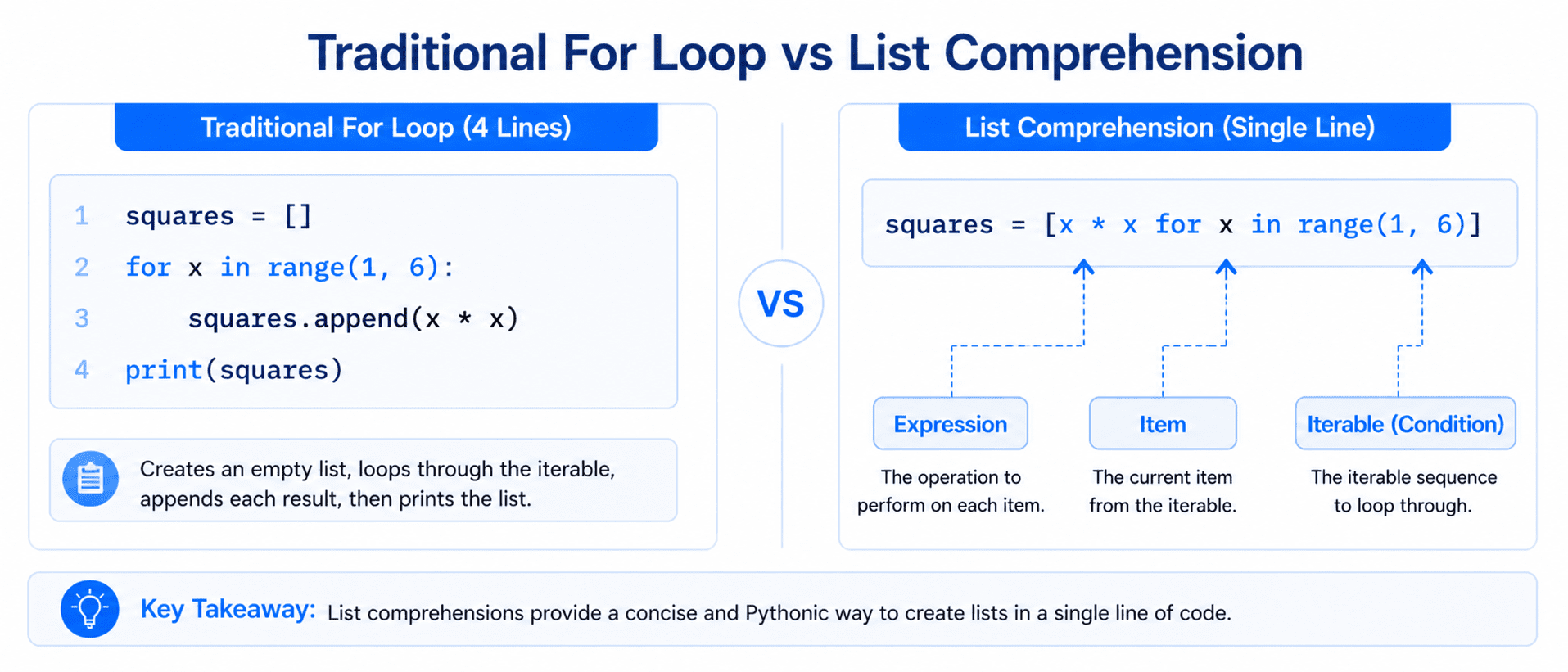 Traditional For Loop vs List Comprehension

Traditional For Loop (4 Lines)

1 squares = []
2 for x in range(1, 6):
3     squares.append(x * x)
4 print(squares)

Creates an empty list, loops through the iterable, appends each result, then prints the list.

VS

List Comprehension (Single Line)

squares = [x * x for x in range(1, 6)]

Expression
The operation to perform on each item.

Item
The current item from the iterable.

Iterable (Condition)
The iterable sequence to loop through.

Key Takeaway: List comprehensions provide a concise and Pythonic way to create lists in a single line of code.